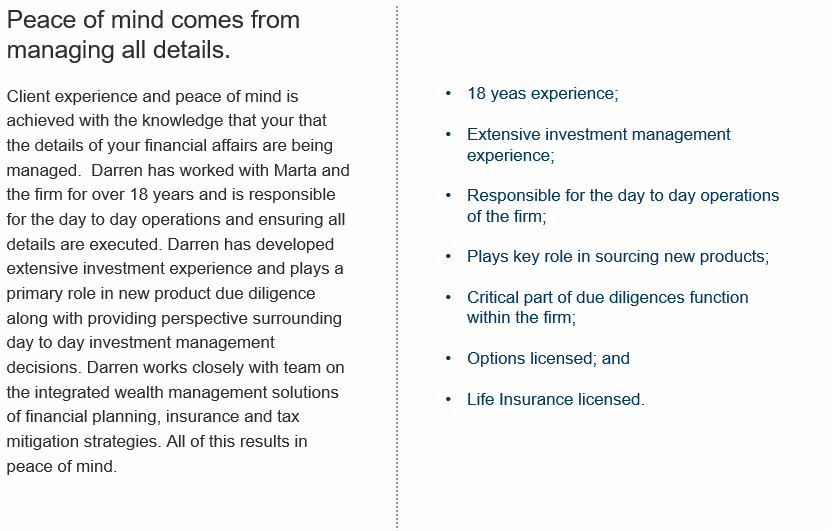 Peace of mind comes from managing all details.

Client experience and peace of mind is achieved with the knowledge that your that the details of your financial affairs are being managed.  Darren has worked with Marta and the firm for over 18 years and is responsible for the day to day operations and ensuring all details are executed. Darren has developed extensive investment experience and plays a primary role in new product due diligence along with providing perspective surrounding day to day investment management decisions. Darren works closely with team on the integrated wealth management solutions of financial planning, insurance and tax mitigation strategies. All of this results in peace of mind.

• 18 yeas experience;

• Extensive investment management experience;

• Responsible for the day to day operations of the firm;

• Plays key role in sourcing new products;

• Critical part of due diligences function within the firm;

• Options licensed; and

• Life Insurance licensed.